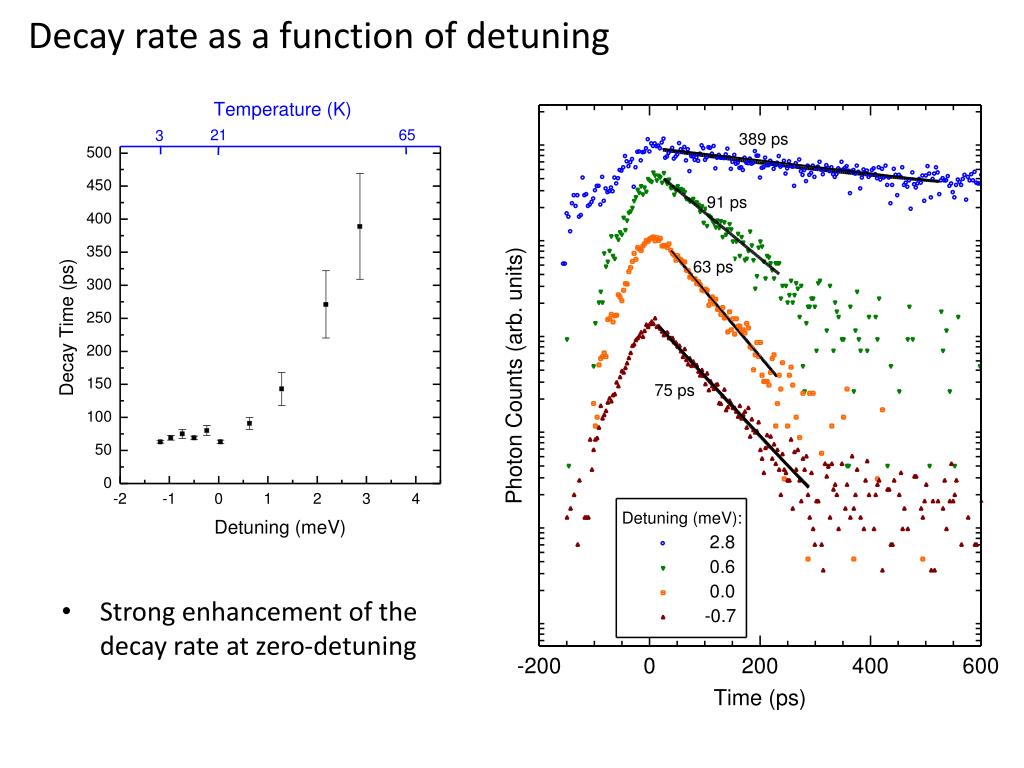 Decay rate as a function of detuning

Temperature (K)
3 21 65
500
450
400
350
300
250
200
150
100
50
0
Decay Time (ps)
-2 -1 0 1 2 3 4
Detuning (meV)

• Strong enhancement of the decay rate at zero-detuning

389 ps
91 ps
63 ps
75 ps
Photon Counts (arb. units)
Detuning (meV):
2.8
0.6
0.0
-0.7
-200 0 200 400 600
Time (ps)